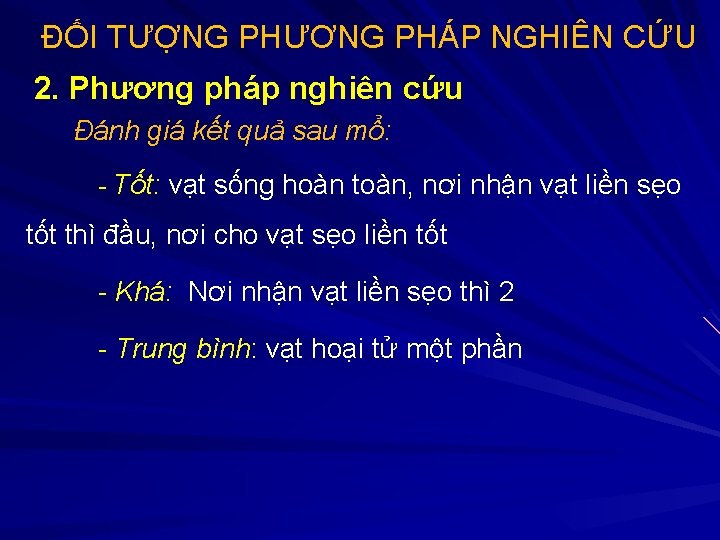 ĐỐI TƯỢNG PHƯƠNG PHÁP NGHIÊN CỨU

2. Phương pháp nghiên cứu

Đánh giá kết quả sau mổ:

- Tốt: vạt sống hoàn toàn, nơi nhận vạt liền sẹo tốt thì đầu, nơi cho vạt sẹo liền tốt

- Khá: Nơi nhận vạt liền sẹo thì 2

- Trung bình: vạt hoại tử một phần